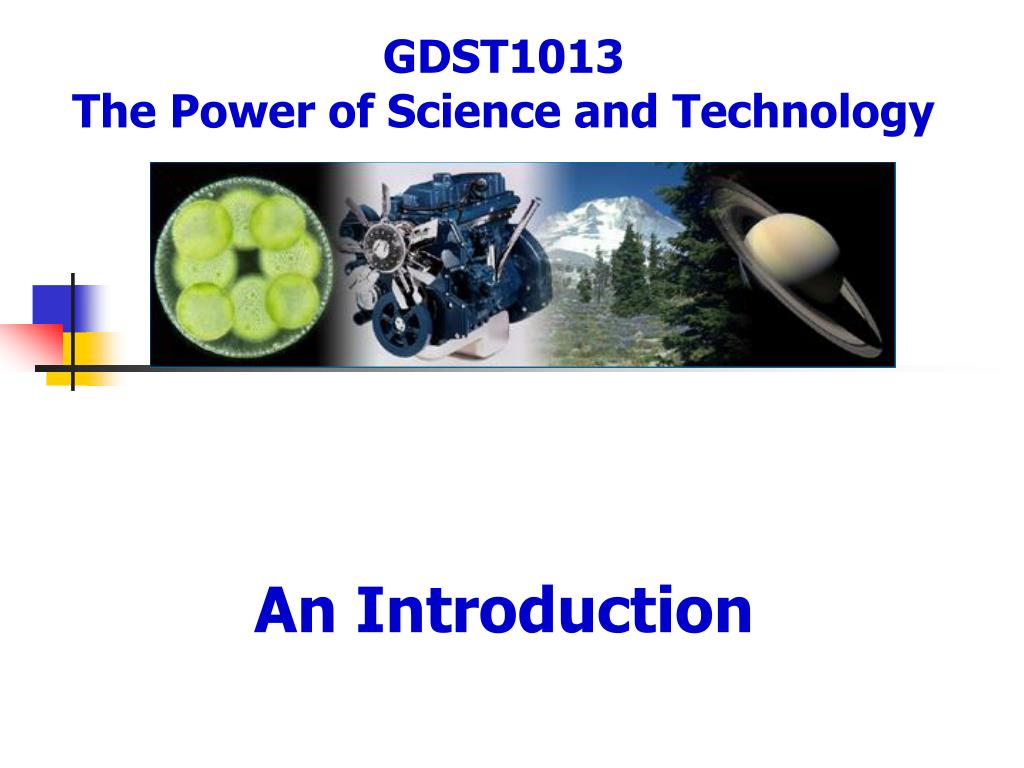 GDST1013
The Power of Science and Technology

An Introduction